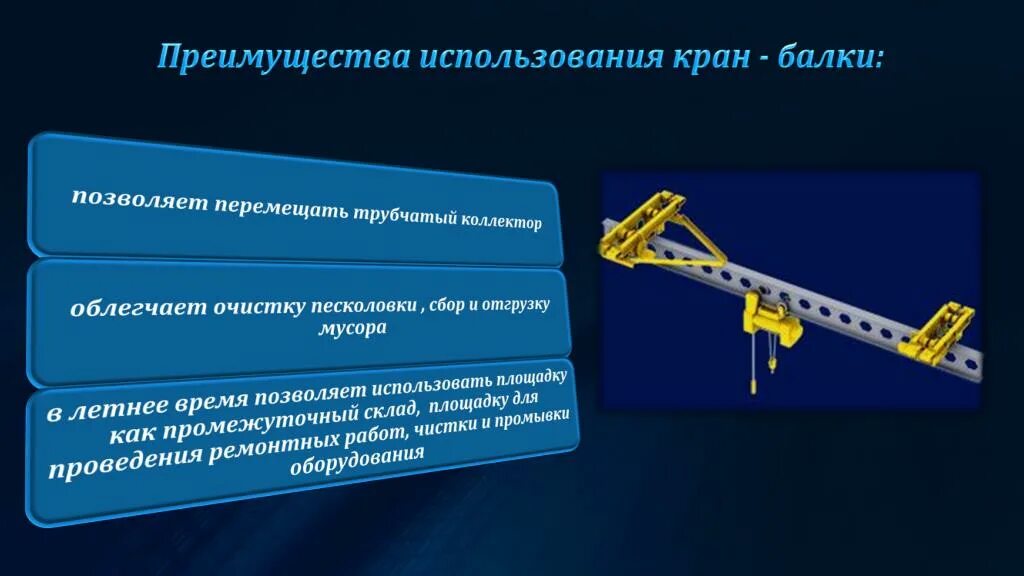 Преимущества использования кран - балки:

позволяет перемещать трубчатый коллектор

облегчает очистку песколовки , сбор и отгрузку мусора

в летнее время позволяет использовать площадку как промежуточный склад, площадку для проведения ремонтных работ, чистки и промывки оборудования